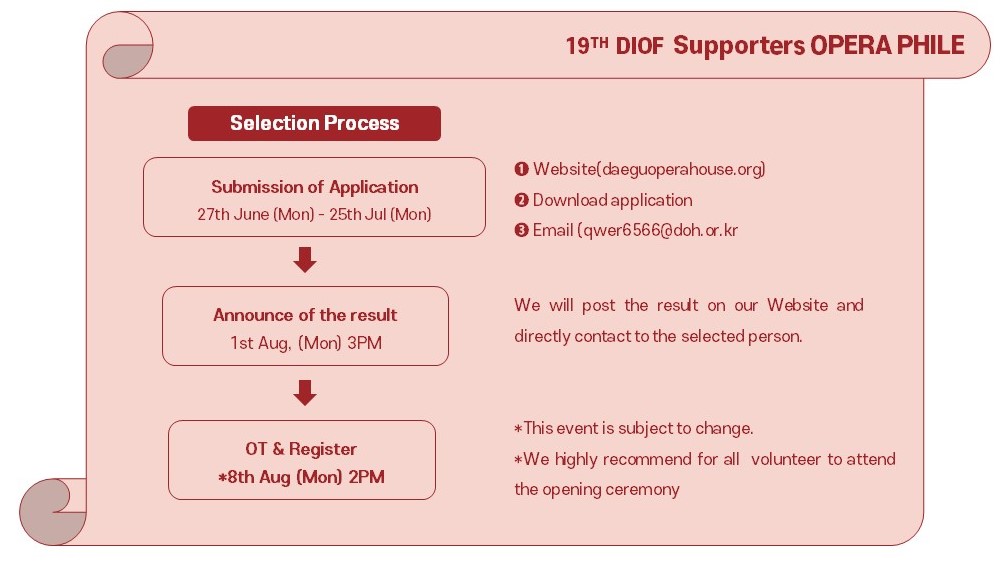 19TH DIOF Supporters OPERA PHILE

Selection Process

Submission of Application
27th June (Mon) - 25th Jul (Mon)

❶ Website(daeguoperahouse.org)
❷ Download application
❸ Email (qwer6566@doh.or.kr

Announce of the result
1st Aug, (Mon) 3PM

We will post the result on our Website and directly contact to the selected person.

OT & Register
*8th Aug (Mon) 2PM

*This event is subject to change.
*We highly recommend for all volunteer to attend the opening ceremony